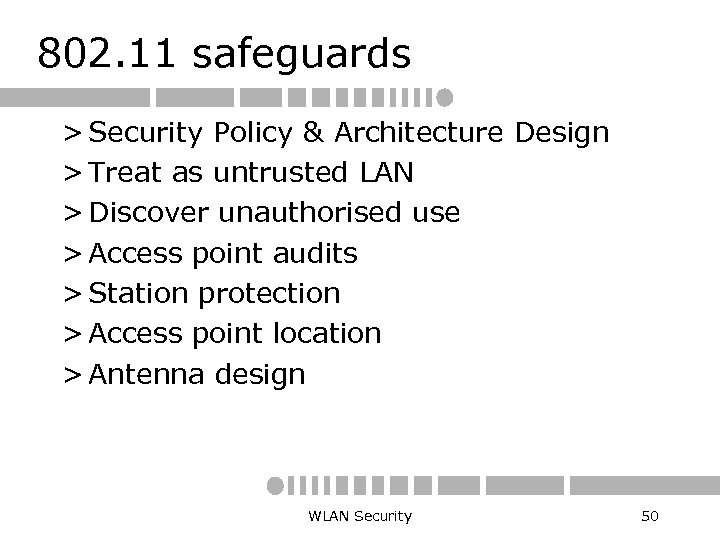 802.11 safeguards

> Security Policy & Architecture Design
> Treat as untrusted LAN
> Discover unauthorised use
> Access point audits
> Station protection
> Access point location
> Antenna design

WLAN Security

50